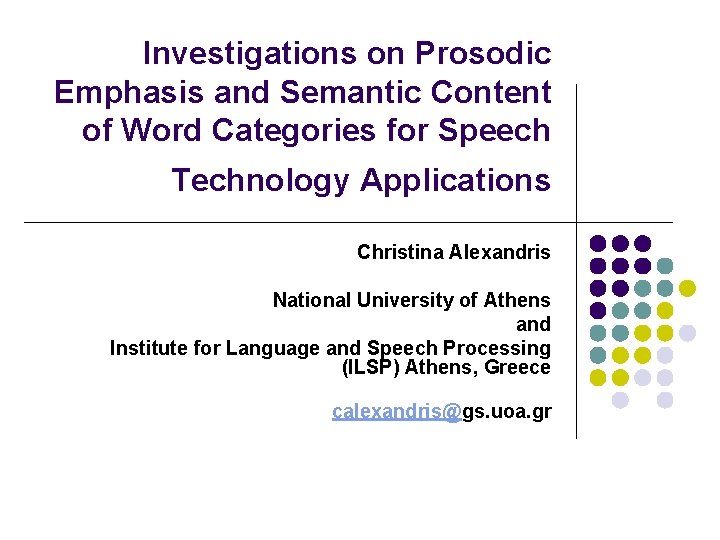 Investigations on Prosodic Emphasis and Semantic Content of Word Categories for Speech Technology Applications

Christina Alexandris

National University of Athens
and
Institute for Language and Speech Processing (ILSP) Athens, Greece

calexandris@gs.uoa.gr